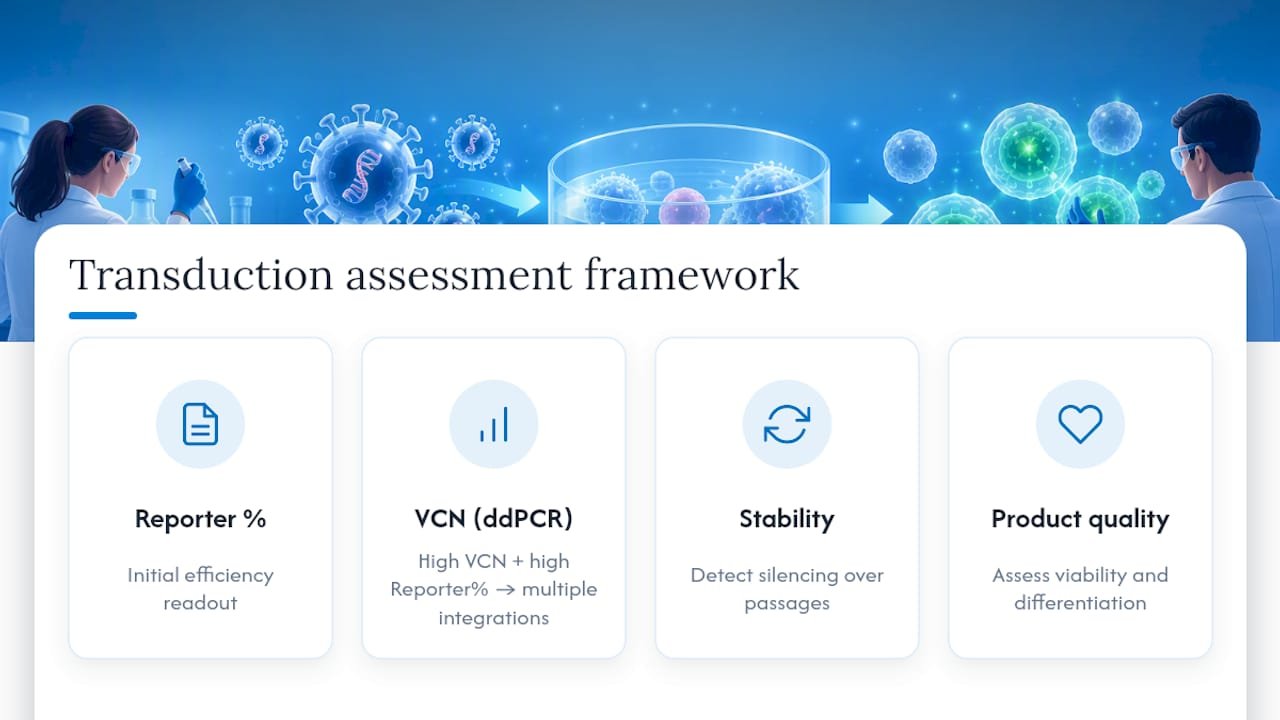 Transduction assessment framework

Reporter %

Initial efficiency readout

VCN (ddPCR)

High VCN + high Reporter% → multiple integrations

Stability

Detect silencing over passages

Product quality

Assess viability and differentiation